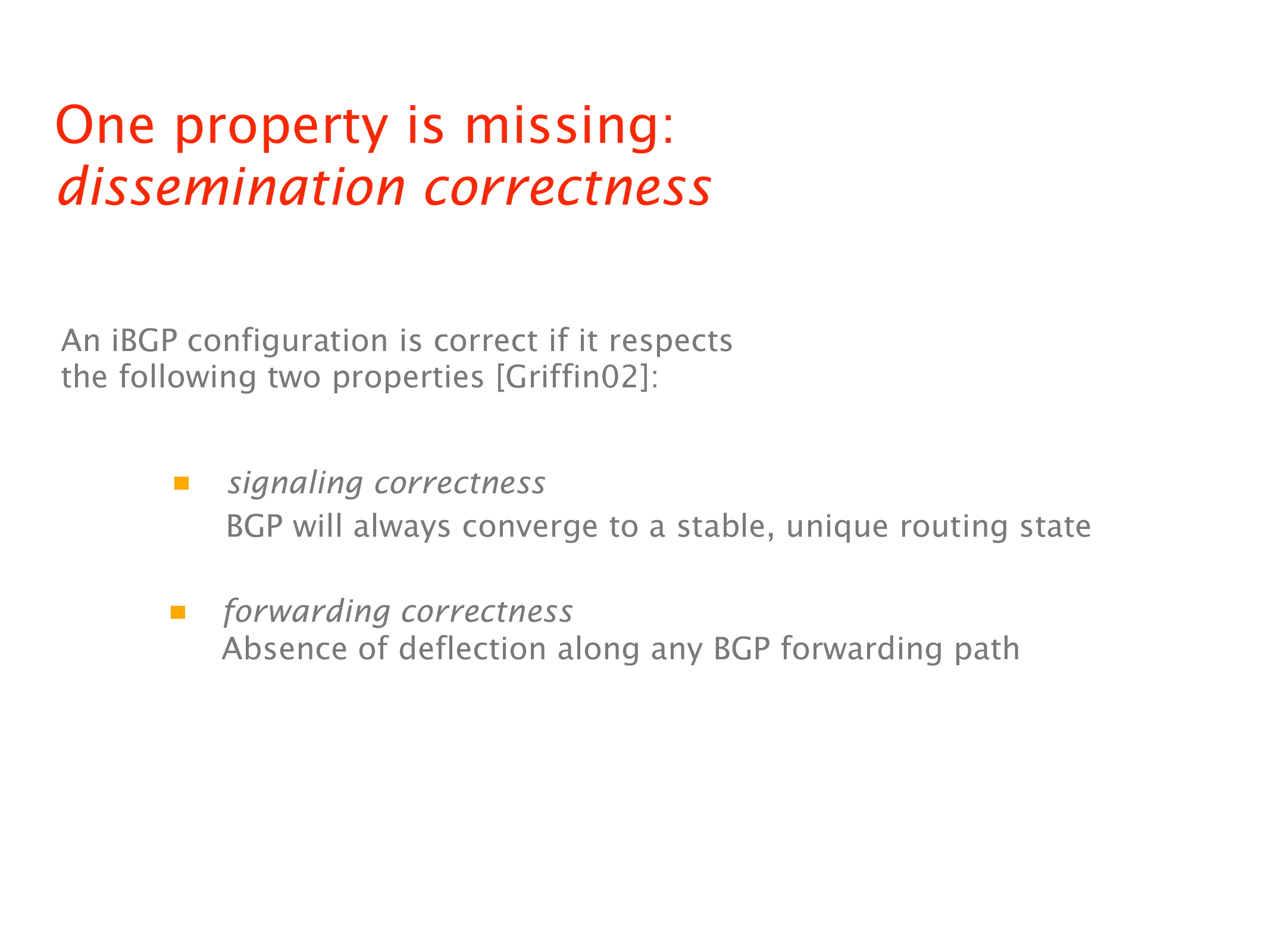 One property is missing:
dissemination correctness

An iBGP configuration is correct if it respects the following two properties [Griffin02]:

signaling correctness
BGP will always converge to a stable, unique routing state

forwarding correctness
Absence of deflection along any BGP forwarding path